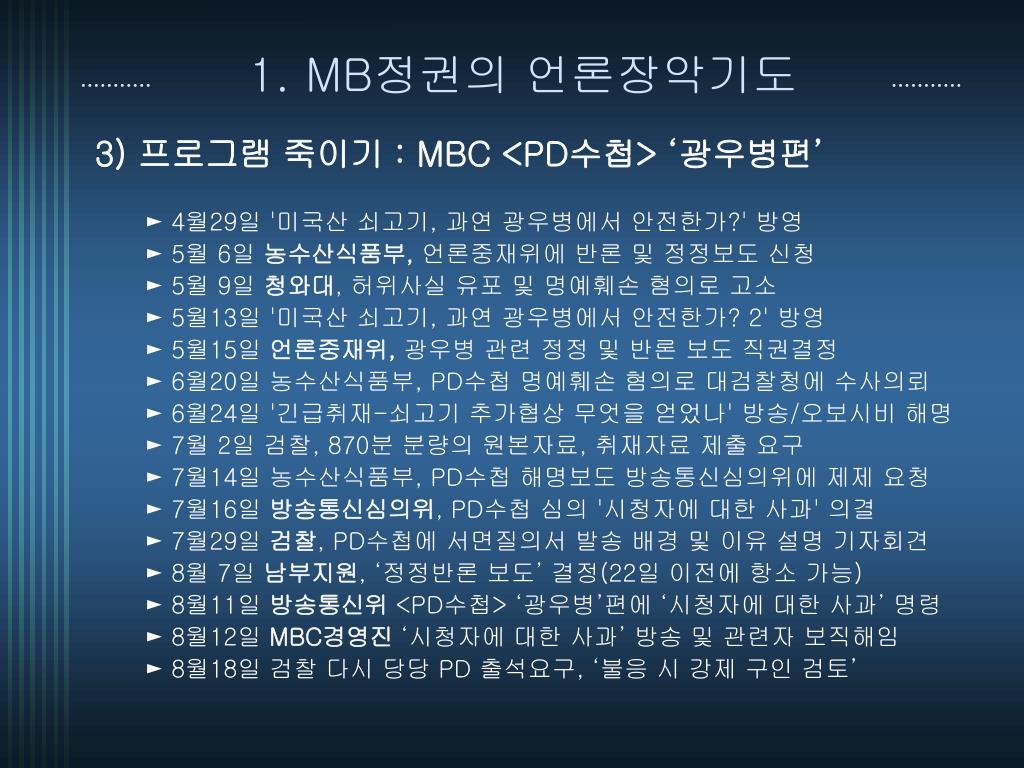 ……….. 1. MB정권의 언론장악기도 ………..

3) 프로그램 죽이기 : MBC <PD수첩> ‘광우병편’

► 4월29일 '미국산 쇠고기, 과연 광우병에서 안전한가?' 방영
► 5월 6일 농수산식품부, 언론중재위에 반론 및 정정보도 신청
► 5월 9일 청와대, 허위사실 유포 및 명예훼손 혐의로 고소
► 5월13일 '미국산 쇠고기, 과연 광우병에서 안전한가? 2' 방영
► 5월15일 언론중재위, 광우병 관련 정정 및 반론 보도 직권결정
► 6월20일 농수산식품부, PD수첩 명예훼손 혐의로 대검찰청에 수사의뢰
► 6월24일 '긴급취재-쇠고기 추가협상 무엇을 얻었나' 방송/오보시비 해명
► 7월 2일 검찰, 870분 분량의 원본자료, 취재자료 제출 요구
► 7월14일 농수산식품부, PD수첩 해명보도 방송통신심의위에 제제 요청
► 7월16일 방송통신심의위, PD수첩 심의 '시청자에 대한 사과' 의결
► 7월29일 검찰, PD수첩에 서면질의서 발송 배경 및 이유 설명 기자회견
► 8월 7일 남부지원, ‘정정반론 보도’ 결정(22일 이전에 항소 가능)
► 8월11일 방송통신위 <PD수첩> ‘광우병’편에 ‘시청자에 대한 사과’ 명령
► 8월12일 MBC경영진 ‘시청자에 대한 사과’ 방송 및 관련자 보직해임
► 8월18일 검찰 다시 당당 PD 출석요구, ‘불응 시 강제 구인 검토’